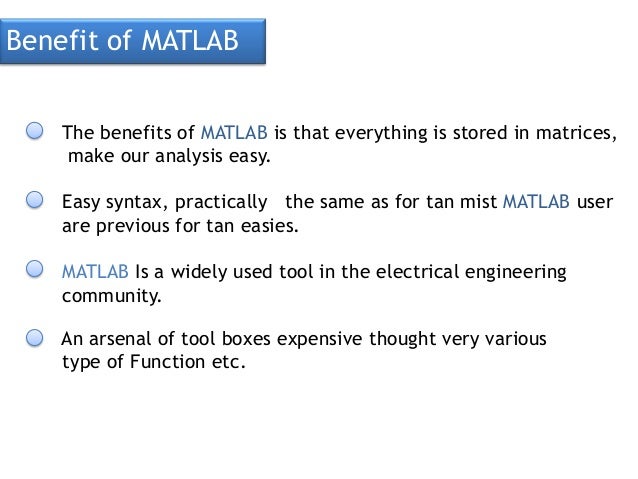 Benefit of MATLAB

The benefits of MATLAB is that everything is stored in matrices, make our analysis easy.

Easy syntax, practically the same as for tan mist MATLAB user are previous for tan easies.

MATLAB Is a widely used tool in the electrical engineering community.

An arsenal of tool boxes expensive thought very various type of Function etc.